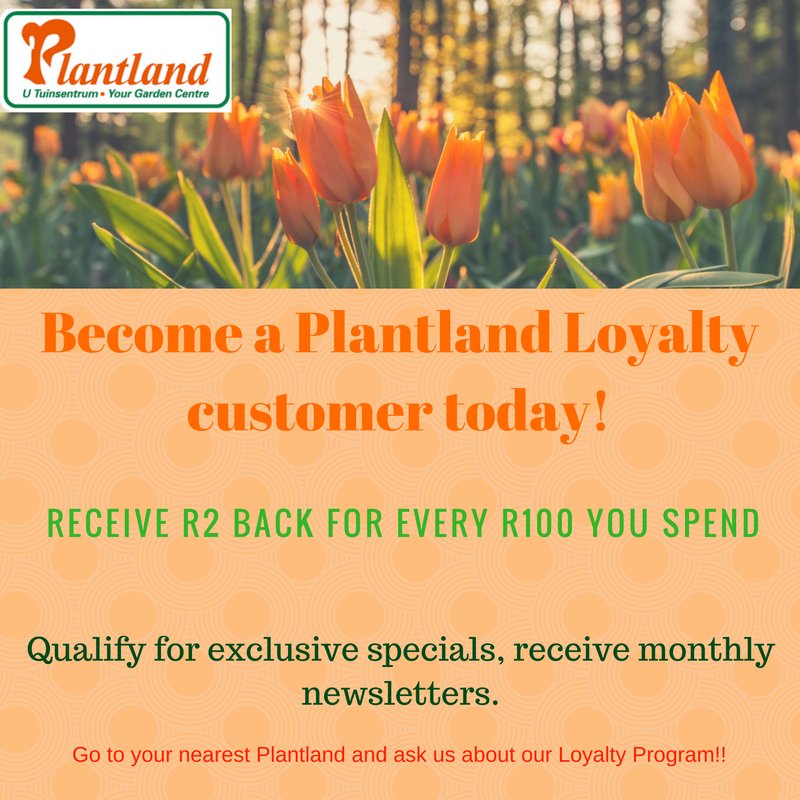 Plantland
U Tuinsentrum • Your Garden Centre

Become a Plantland Loyalty customer today!

RECEIVE R2 BACK FOR EVERY R100 YOU SPEND

Qualify for exclusive specials, receive monthly newsletters.

Go to your nearest Plantland and ask us about our Loyalty Program!!